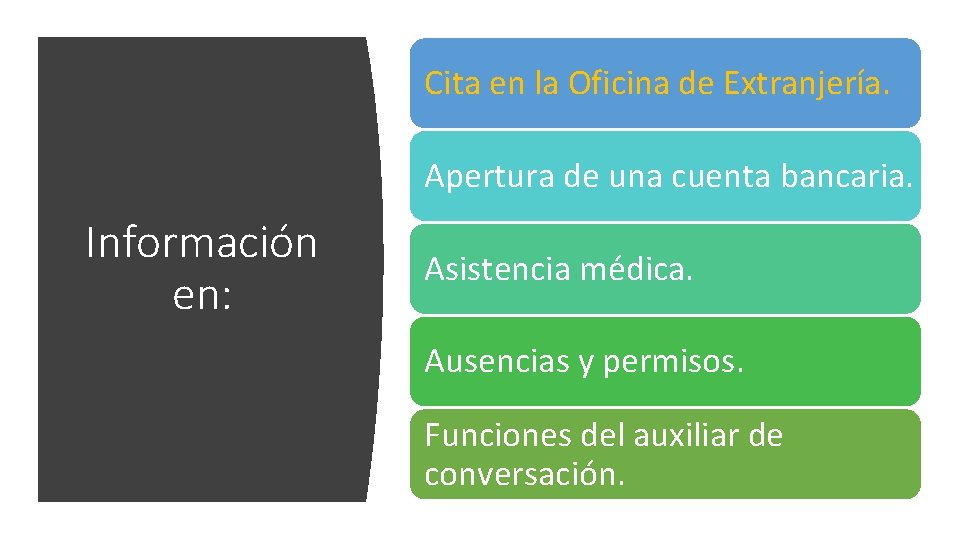 Información en:

Cita en la Oficina de Extranjería.

Apertura de una cuenta bancaria.

Asistencia médica.

Ausencias y permisos.

Funciones del auxiliar de conversación.